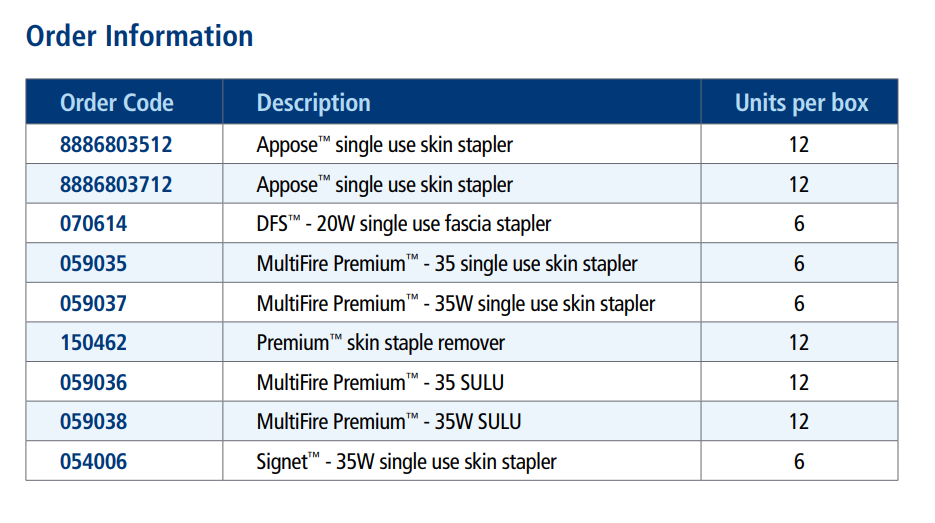 Order Information

| Order Code | Description | Units per box |
|---|---|---|
| 8886803512 | Appose™ single use skin stapler | 12 |
| 8886803712 | Appose™ single use skin stapler | 12 |
| 070614 | DFS™ - 20W single use fascia stapler | 6 |
| 059035 | MultiFire Premium™ - 35 single use skin stapler | 6 |
| 059037 | MultiFire Premium™ - 35W single use skin stapler | 6 |
| 150462 | Premium™ skin staple remover | 12 |
| 059036 | MultiFire Premium™ - 35 SULU | 12 |
| 059038 | MultiFire Premium™ - 35W SULU | 12 |
| 054006 | Signet™ - 35W single use skin stapler | 6 |